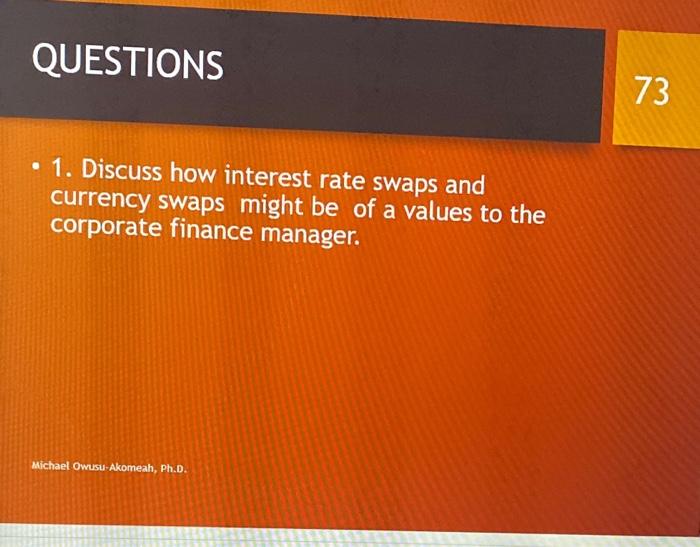 QUESTIONS

73

• 1. Discuss how interest rate swaps and currency swaps might be of a values to the corporate finance manager.

Michael Owusu-Akomeah, Ph.D.